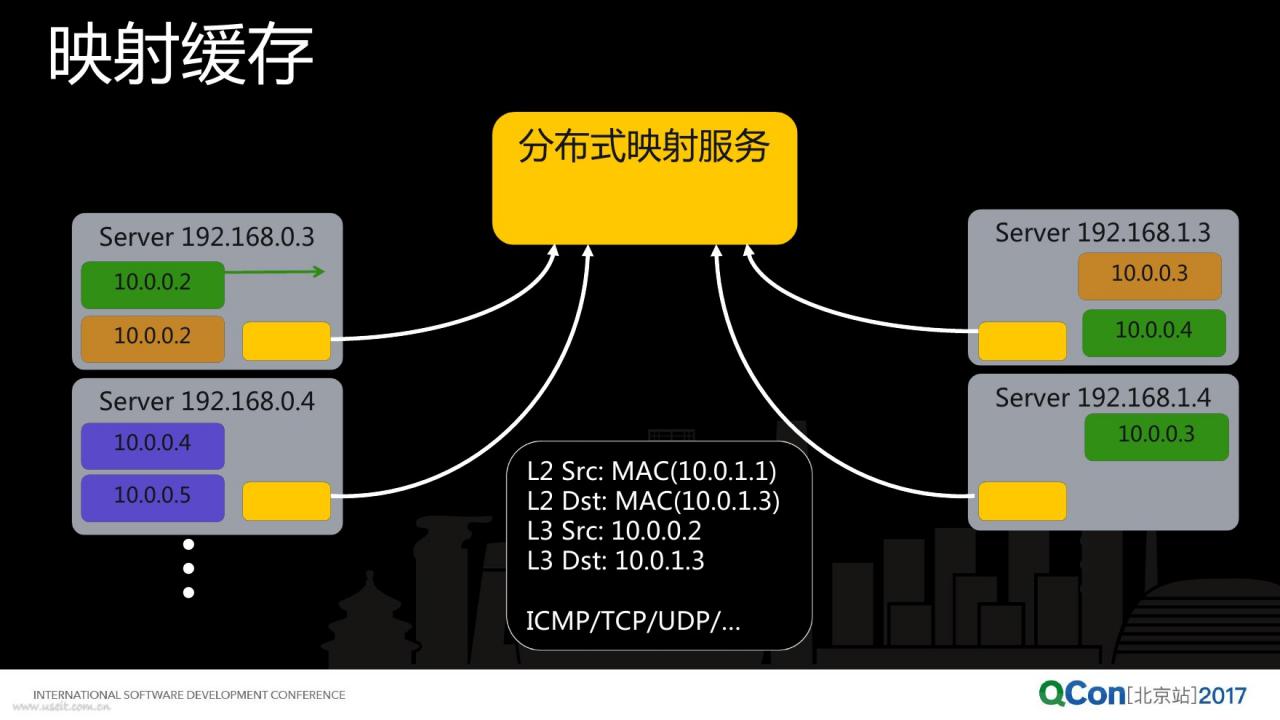 映射缓存

分布式映射服务

Server 192.168.0.3
10.0.0.2
10.0.0.2

Server 192.168.0.4
10.0.0.4
10.0.0.5

Server 192.168.1.3
10.0.0.3
10.0.0.4

Server 192.168.1.4
10.0.0.3

L2 Src: MAC(10.0.1.1)
L2 Dst: MAC(10.0.1.3)
L3 Src: 10.0.0.2
L3 Dst: 10.0.1.3

ICMP/TCP/UDP/...

INTERNATIONAL SOFTWARE DEVELOPMENT CONFERENCE
www.useit.com.cn

QCon[北京站]2017